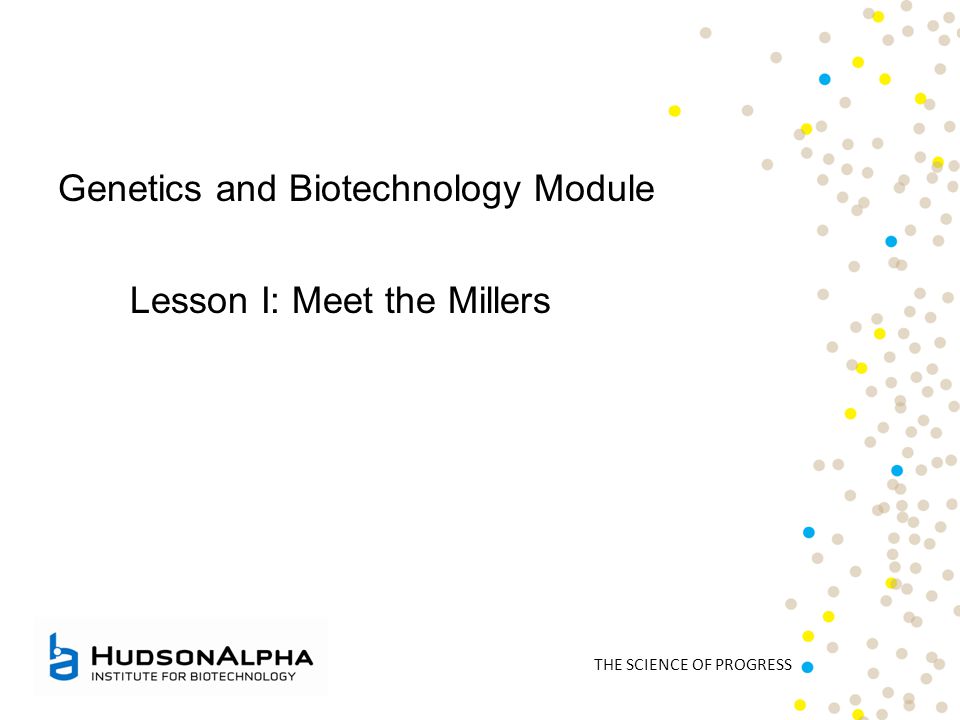 Genetics and Biotechnology Module

Lesson I: Meet the Millers

HUDSONALPHA
INSTITUTE FOR BIOTECHNOLOGY

THE SCIENCE OF PROGRESS